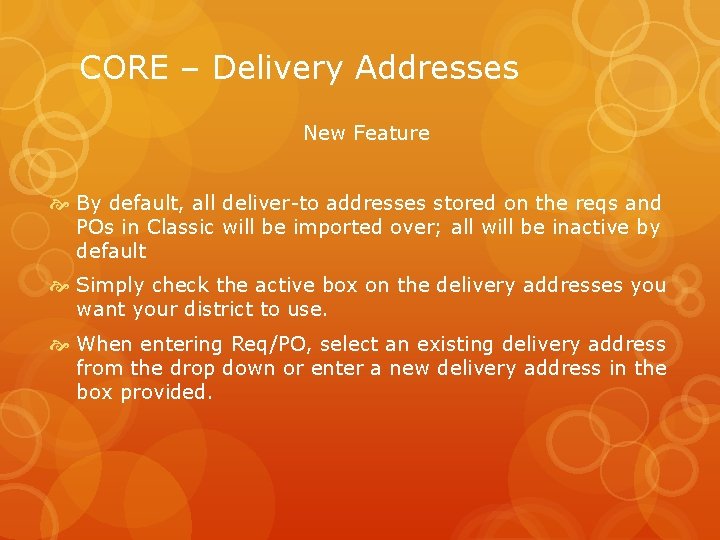 CORE – Delivery Addresses

New Feature

By default, all deliver-to addresses stored on the reqs and POs in Classic will be imported over; all will be inactive by default

Simply check the active box on the delivery addresses you want your district to use.

When entering Req/PO, select an existing delivery address from the drop down or enter a new delivery address in the box provided.